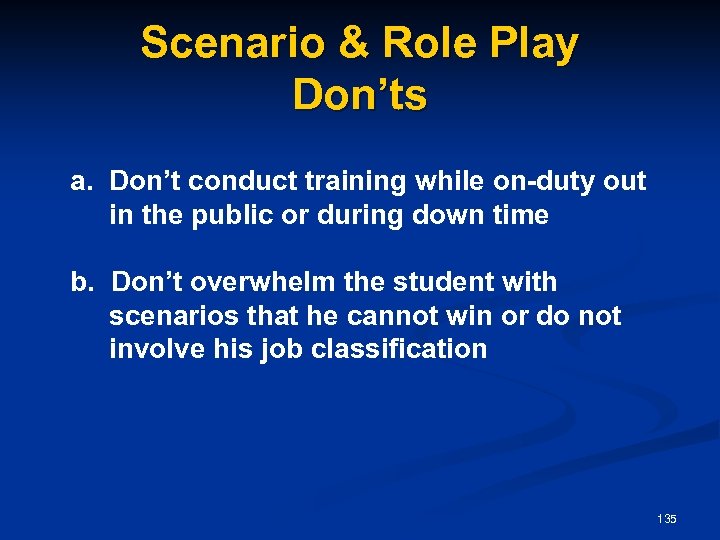 Scenario & Role Play Don’ts

a. Don’t conduct training while on-duty out in the public or during down time

b. Don’t overwhelm the student with scenarios that he cannot win or do not involve his job classification

135